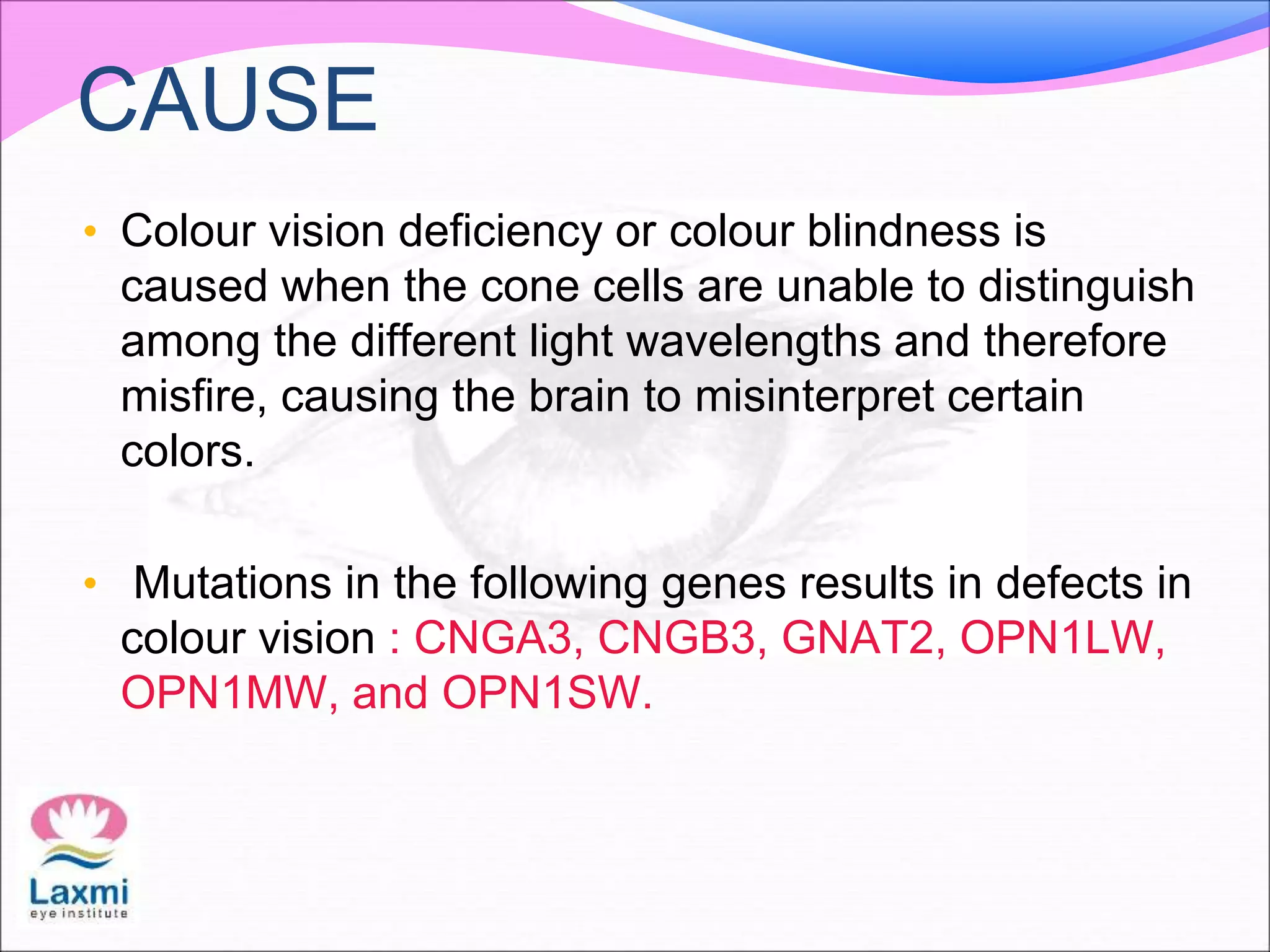 CAUSE

• Colour vision deficiency or colour blindness is caused when the cone cells are unable to distinguish among the different light wavelengths and therefore misfire, causing the brain to misinterpret certain colors.

• Mutations in the following genes results in defects in colour vision : CNGA3, CNGB3, GNAT2, OPN1LW, OPN1MW, and OPN1SW.

Laxmi
eye institute